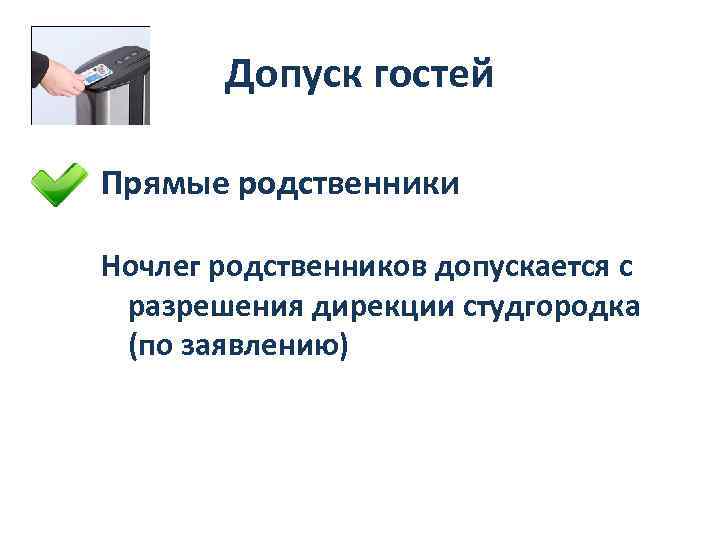 Допуск гостей

Прямые родственники

Ночлег родственников допускается с разрешения дирекции студгородка (по заявлению)